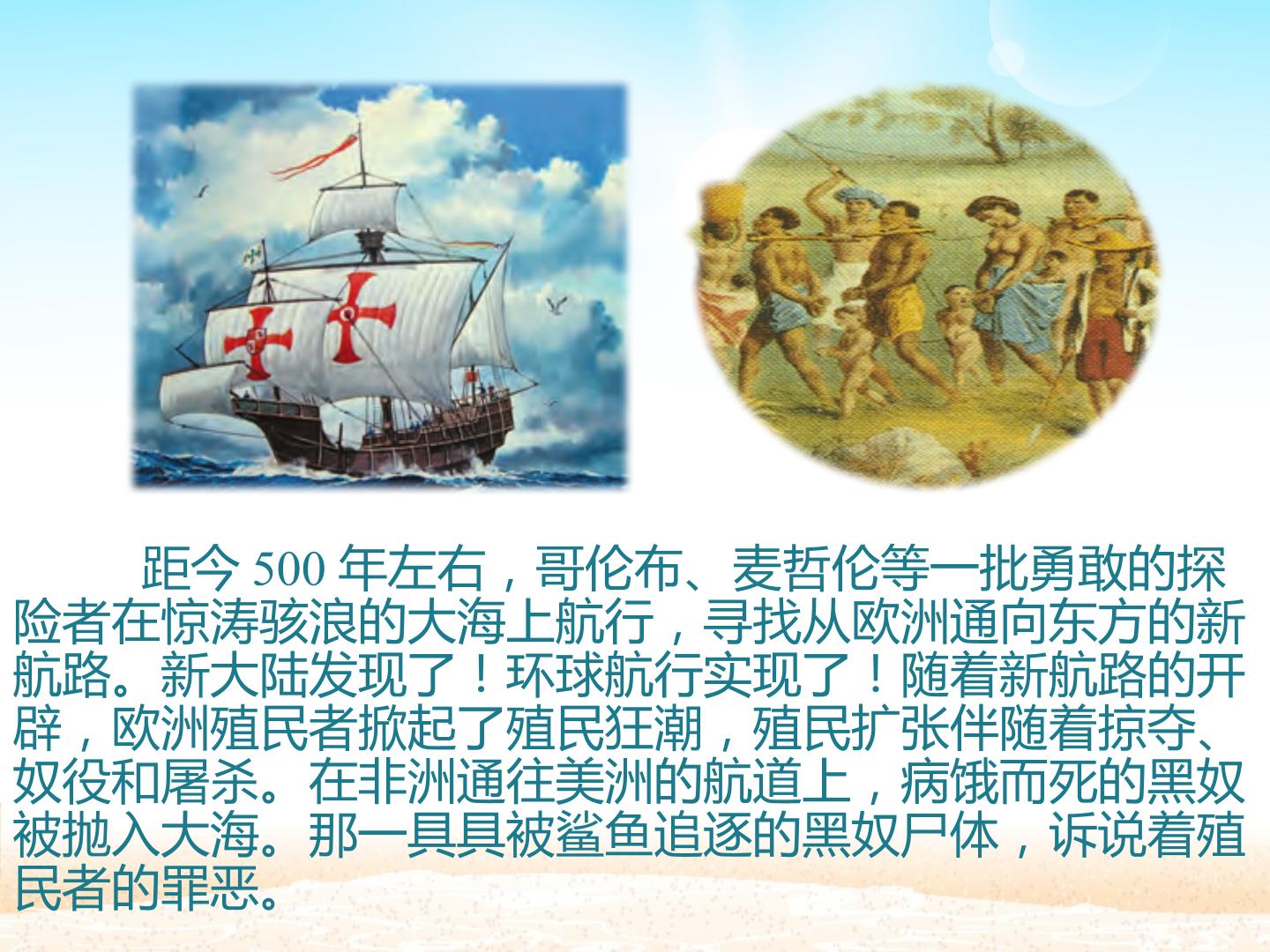 距今500年左右，哥伦布、麦哲伦等一批勇敢的探险者在惊涛骇浪的大海上航行，寻找从欧洲通向东方的新航路。新大陆发现了！环球航行实现了！随着新航路的开辟，欧洲殖民者掀起了殖民狂潮，殖民扩张伴随着掠夺、奴役和屠杀。在非洲通往美洲的航道上，病饿而死的黑奴被抛入大海。那一具具被鲨鱼追逐的黑奴尸体，诉说着殖民者的罪恶。